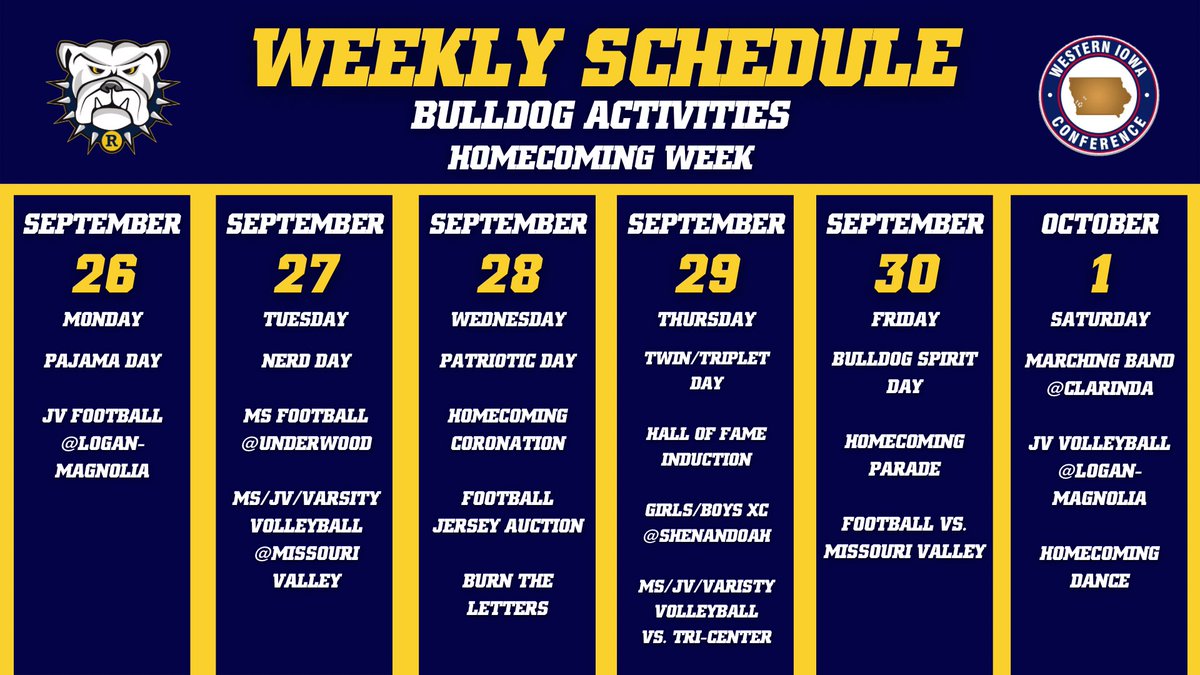 R

WEEKLY SCHEDULE
BULLDOG ACTIVITIES
HOMECOMING WEEK

WESTERN IOWA CONFERENCE

SEPTEMBER
26
MONDAY
PAJAMA DAY
JV FOOTBALL @LOGAN-MAGNOLIA

SEPTEMBER
27
TUESDAY
NERD DAY
MS FOOTBALL @UNDERWOOD
MS/JV/VARSITY VOLLEYBALL @MISSOURI VALLEY

SEPTEMBER
28
WEDNESDAY
PATRIOTIC DAY
HOMECOMING CORONATION
FOOTBALL JERSEY AUCTION
BURN THE LETTERS

SEPTEMBER
29
THURSDAY
TWIN/TRIPLET DAY
HALL OF FAME INDUCTION
GIRLS/BOYS XC @SHENANDOAH
MS/JV/VARISTY VOLLEYBALL VS. TRI-CENTER

SEPTEMBER
30
FRIDAY
BULLDOG SPIRIT DAY
HOMECOMING PARADE
FOOTBALL VS. MISSOURI VALLEY

OCTOBER
1
SATURDAY
MARCHING BAND @CLARINDA
JV VOLLEYBALL @LOGAN-MAGNOLIA
HOMECOMING DANCE